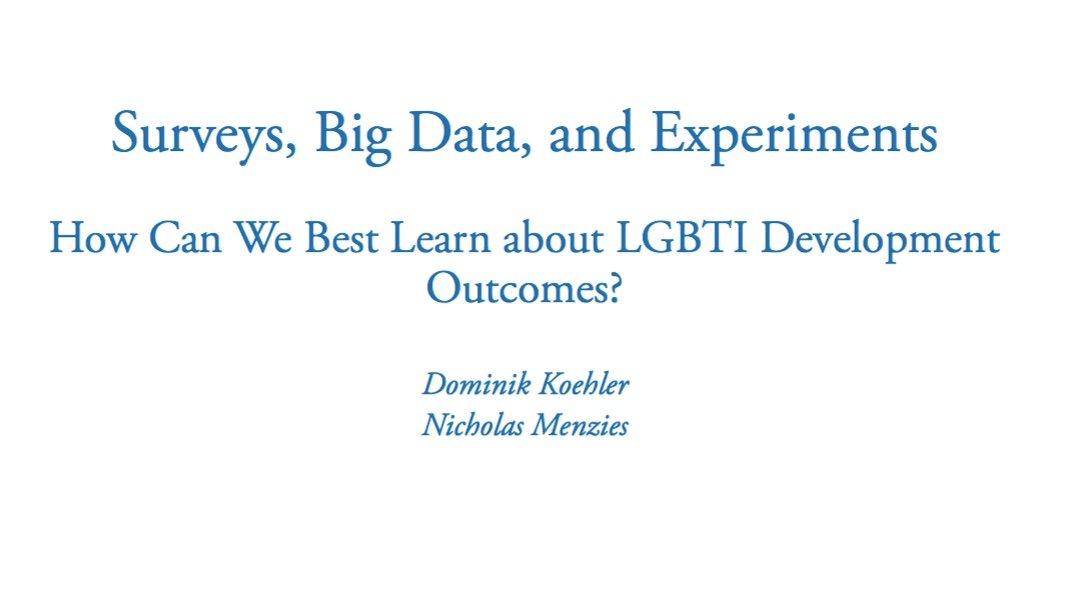 Surveys, Big Data, and Experiments

How Can We Best Learn about LGBTI Development Outcomes?

Dominik Koehler
Nicholas Menzies